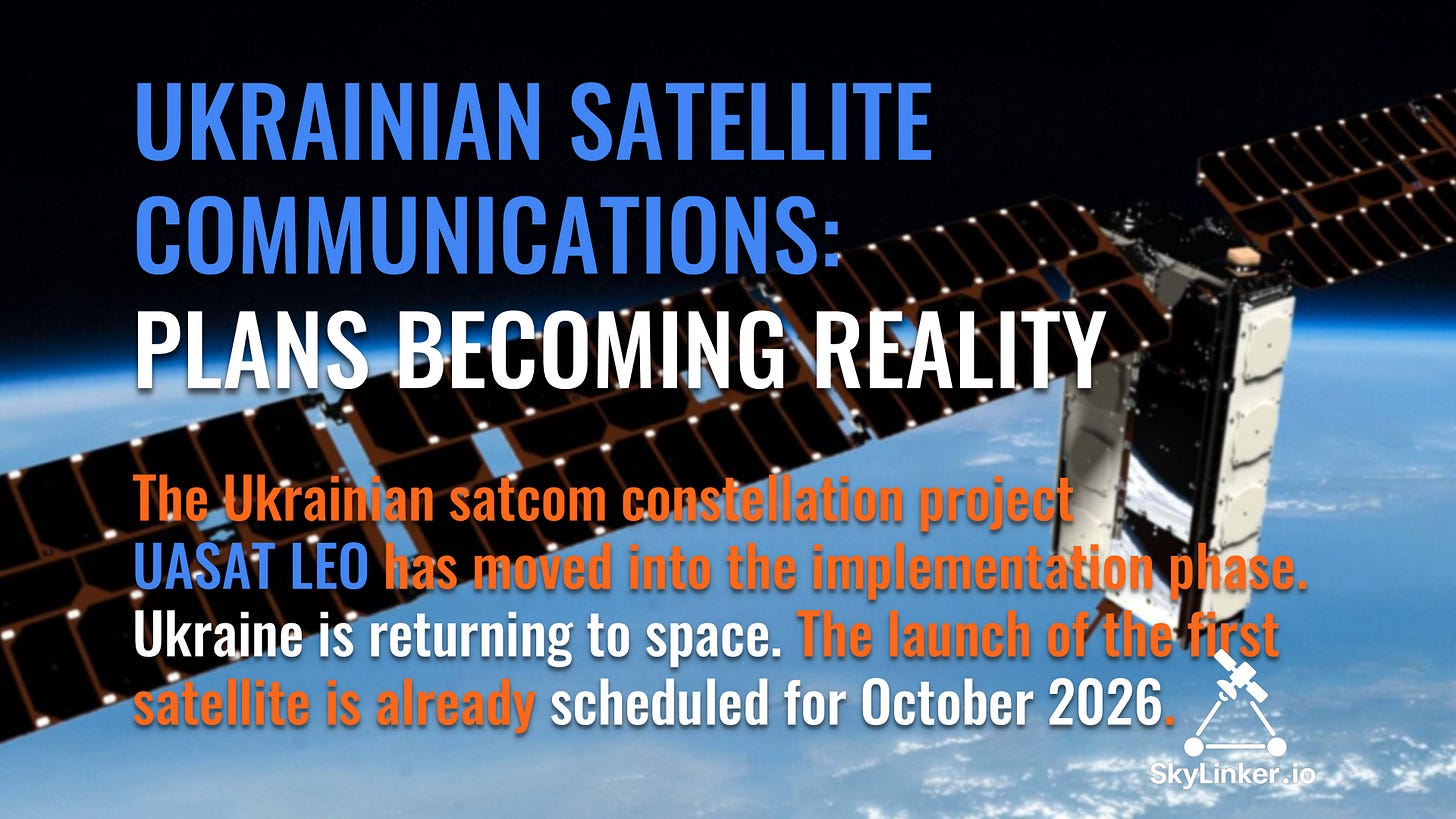 UKRAINIAN SATELLITE COMMUNICATIONS:
PLANS BECOMING REALITY

The Ukrainian satcom constellation project UASAT LEO has moved into the implementation phase. Ukraine is returning to space. The launch of the first satellite is already scheduled for October 2026.

SkyLinker.io